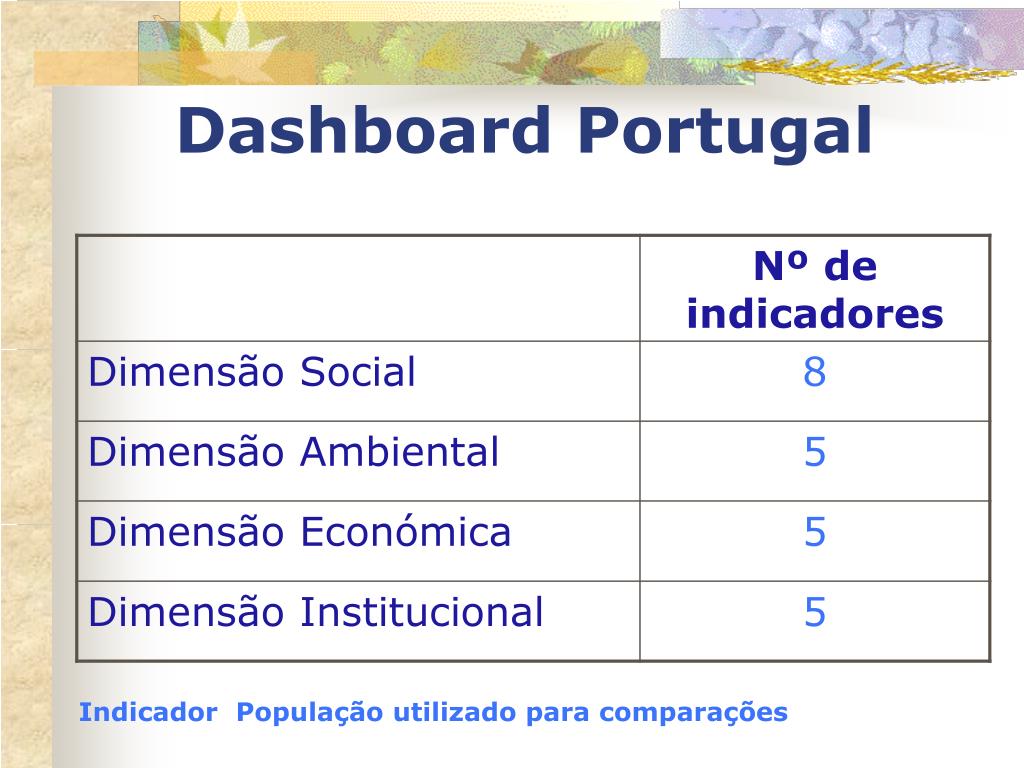 Dashboard Portugal

| | Nº de indicadores |
|---|---|
| Dimensão Social | 8 |
| Dimensão Ambiental | 5 |
| Dimensão Económica | 5 |
| Dimensão Institucional | 5 |

Indicador  População utilizado para comparações